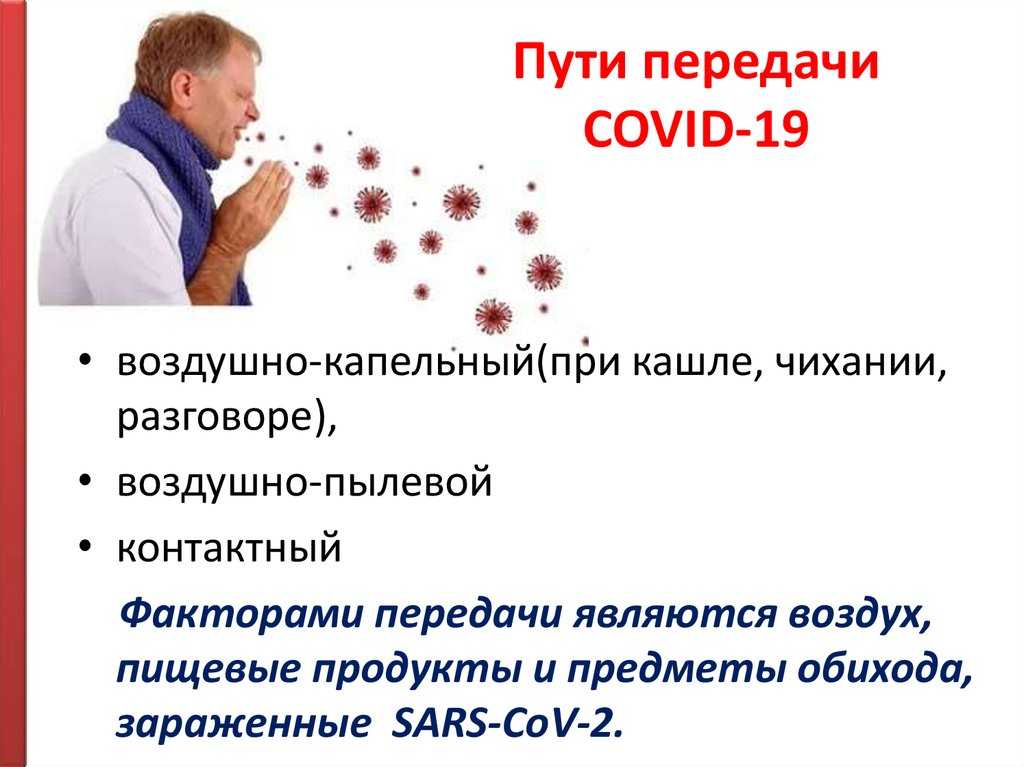 Пути передачи COVID-19

• воздушно-капельный(при кашле, чихании, разговоре),
• воздушно-пылевой
• контактный

Факторами передачи являются воздух, пищевые продукты и предметы обихода, зараженные SARS-CoV-2.